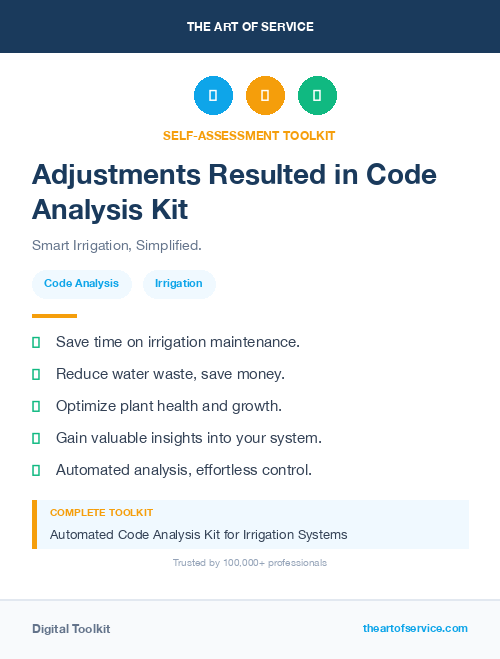 THE ART OF SERVICE

SELF-ASSESSMENT TOOLKIT

Adjustments Resulted in Code Analysis Kit

Smart Irrigation, Simplified.

Code Analysis
Irrigation

Save time on irrigation maintenance.

Reduce water waste, save money.

Optimize plant health and growth.

Gain valuable insights into your system.

Automated analysis, effortless control.

COMPLETE TOOLKIT

Automated Code Analysis Kit for Irrigation Systems

Trusted by 100,000+ professionals

Digital Toolkit

theartofservice.com